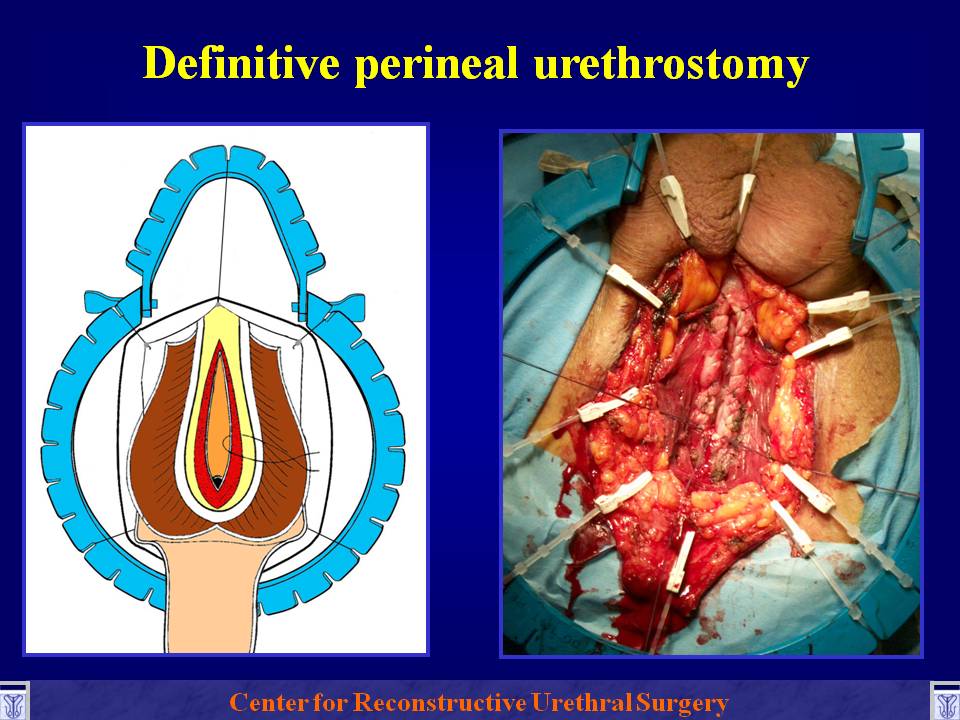 Definitive perineal urethrostomy

Center for Reconstructive Urethral Surgery